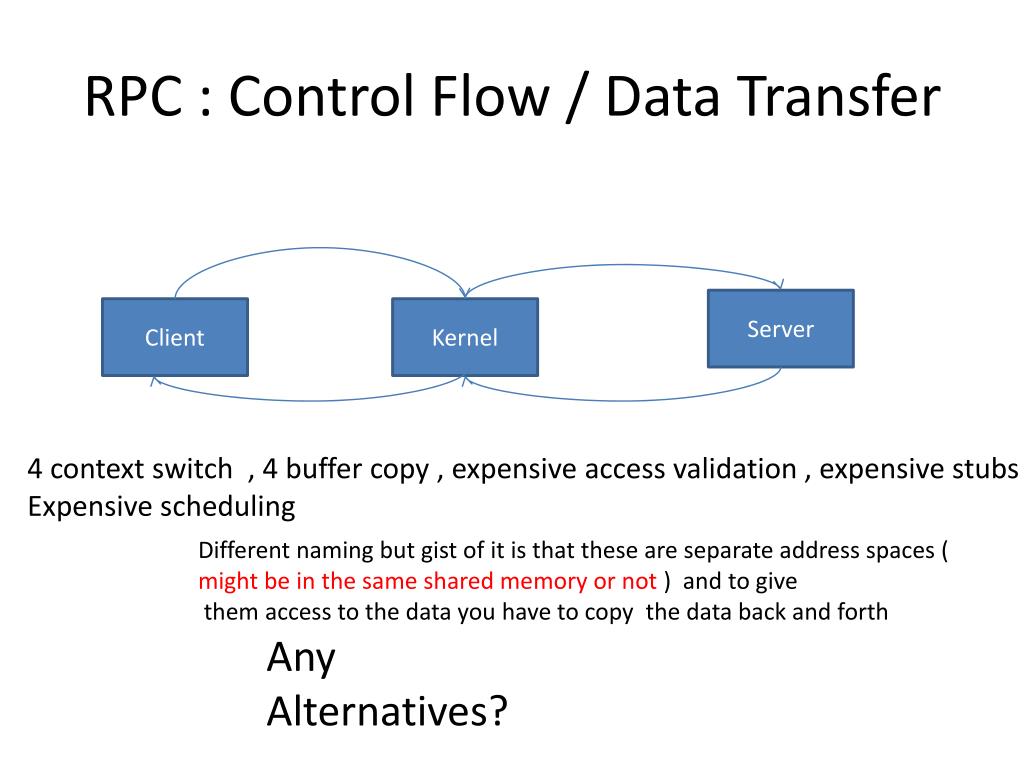 RPC : Control Flow / Data Transfer

Client

Kernel

Server

4 context switch , 4 buffer copy , expensive access validation , expensive stubs
Expensive scheduling

Different naming but gist of it is that these are separate address spaces ( might be in the same shared memory or not ) and to give them access to the data you have to copy the data back and forth

Any
Alternatives?